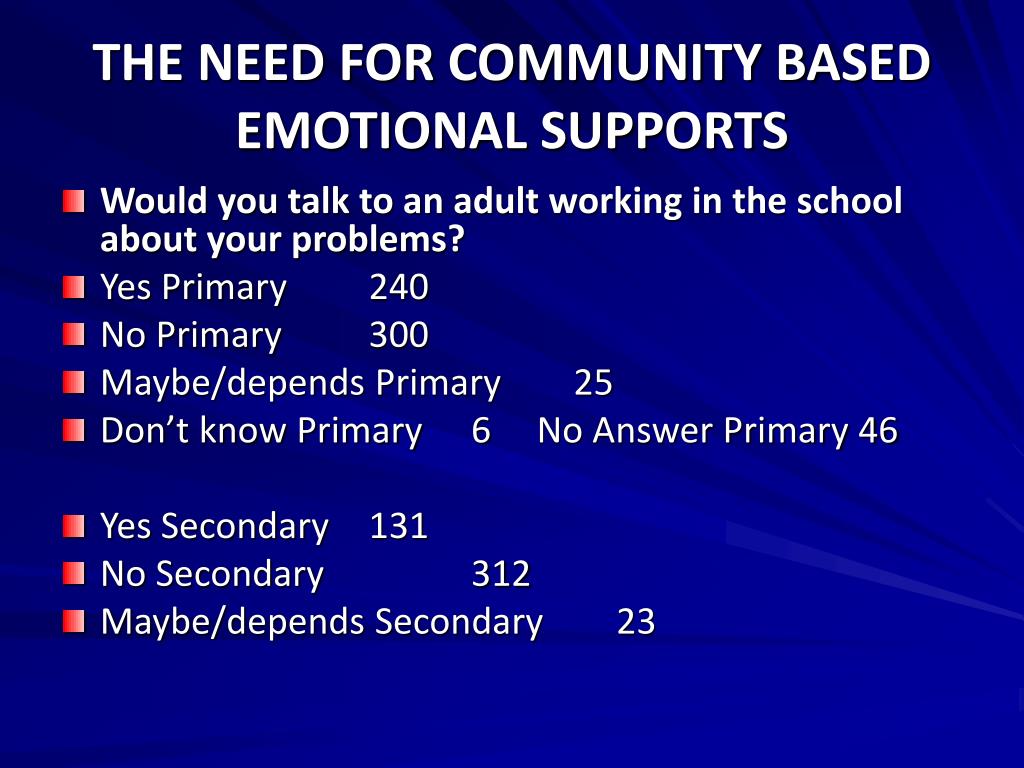 THE NEED FOR COMMUNITY BASED EMOTIONAL SUPPORTS

Would you talk to an adult working in the school about your problems?
Yes Primary 240
No Primary 300
Maybe/depends Primary 25
Don’t know Primary 6 No Answer Primary 46

Yes Secondary 131
No Secondary 312
Maybe/depends Secondary 23